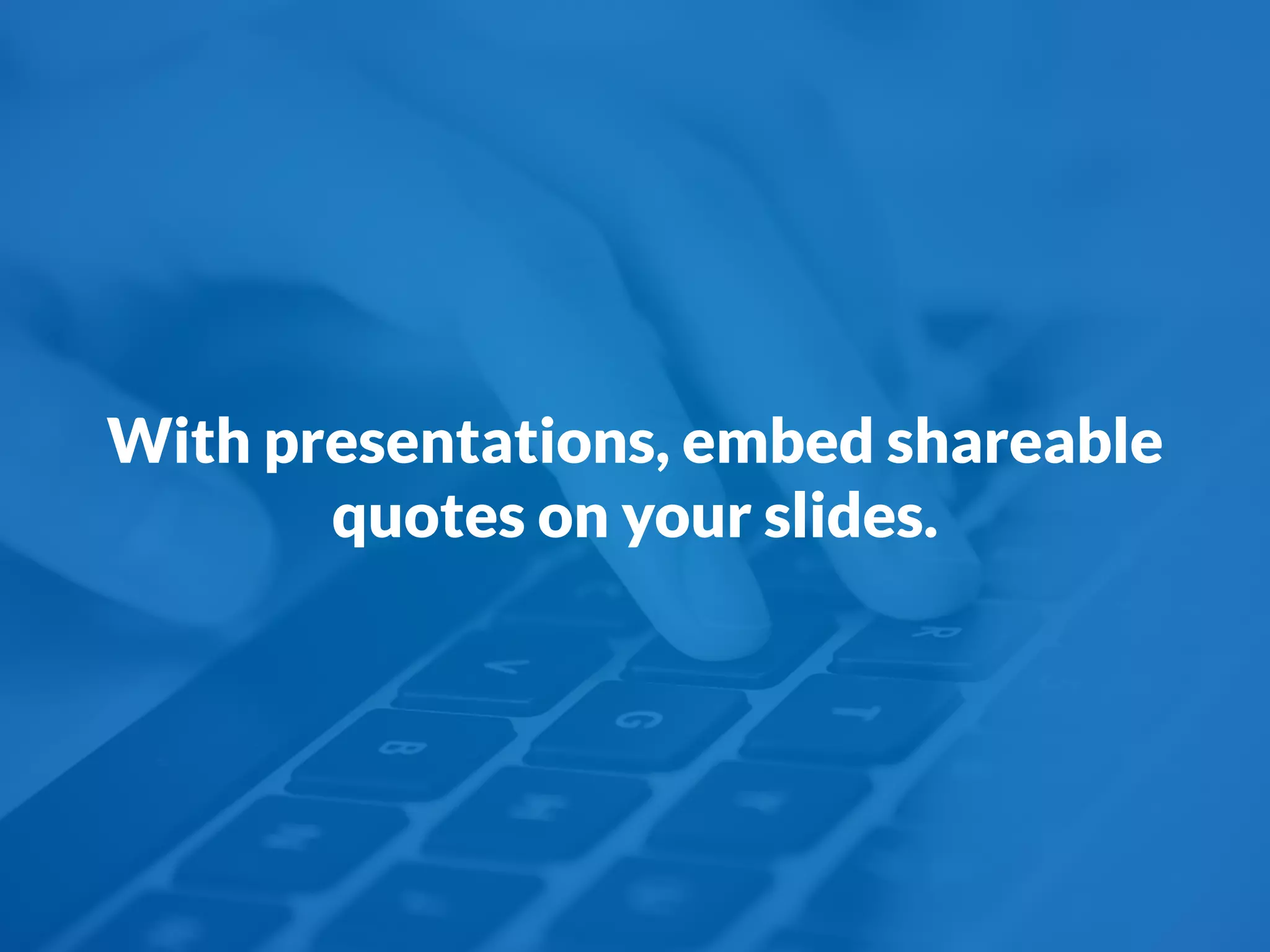 With presentations, embed shareable quotes on your slides.